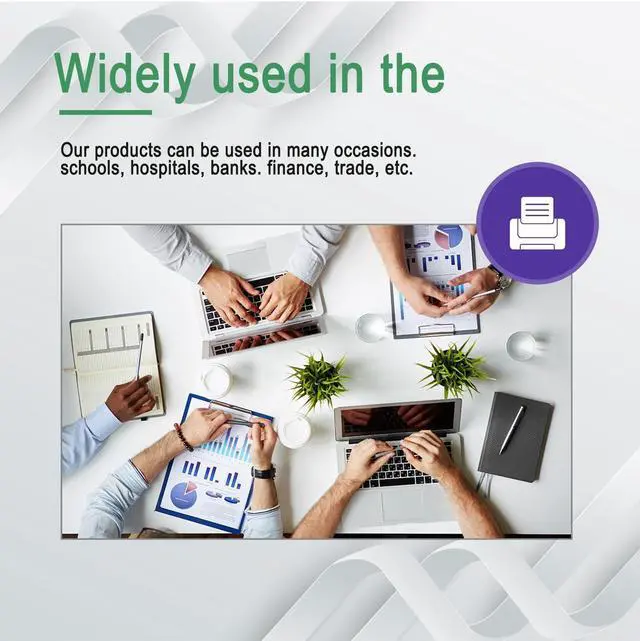 Widely used in the

Our products can be used in many occasions. schools, hospitals, banks. finance, trade, etc.